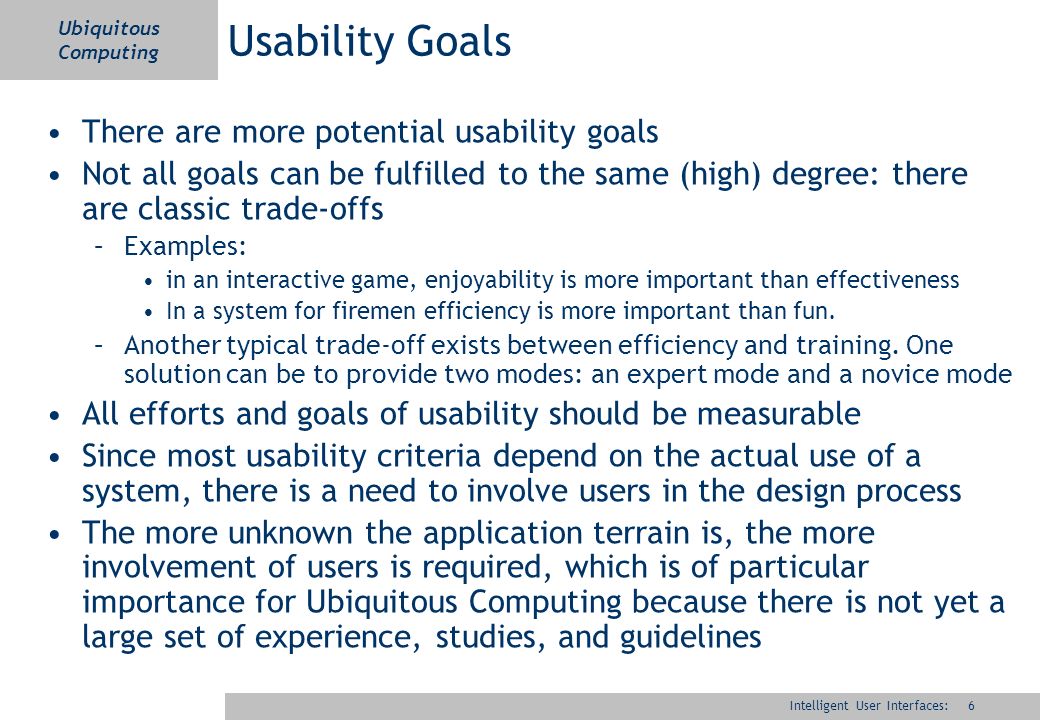 Ubiquitous Computing

Usability Goals

• There are more potential usability goals
• Not all goals can be fulfilled to the same (high) degree: there are classic trade-offs
 – Examples:
  • in an interactive game, enjoyability is more important than effectiveness
  • In a system for firemen efficiency is more important than fun.
 – Another typical trade-off exists between efficiency and training. One solution can be to provide two modes: an expert mode and a novice mode
• All efforts and goals of usability should be measurable
• Since most usability criteria depend on the actual use of a system, there is a need to involve users in the design process
• The more unknown the application terrain is, the more involvement of users is required, which is of particular importance for Ubiquitous Computing because there is not yet a large set of experience, studies, and guidelines

Intelligent User Interfaces: 6